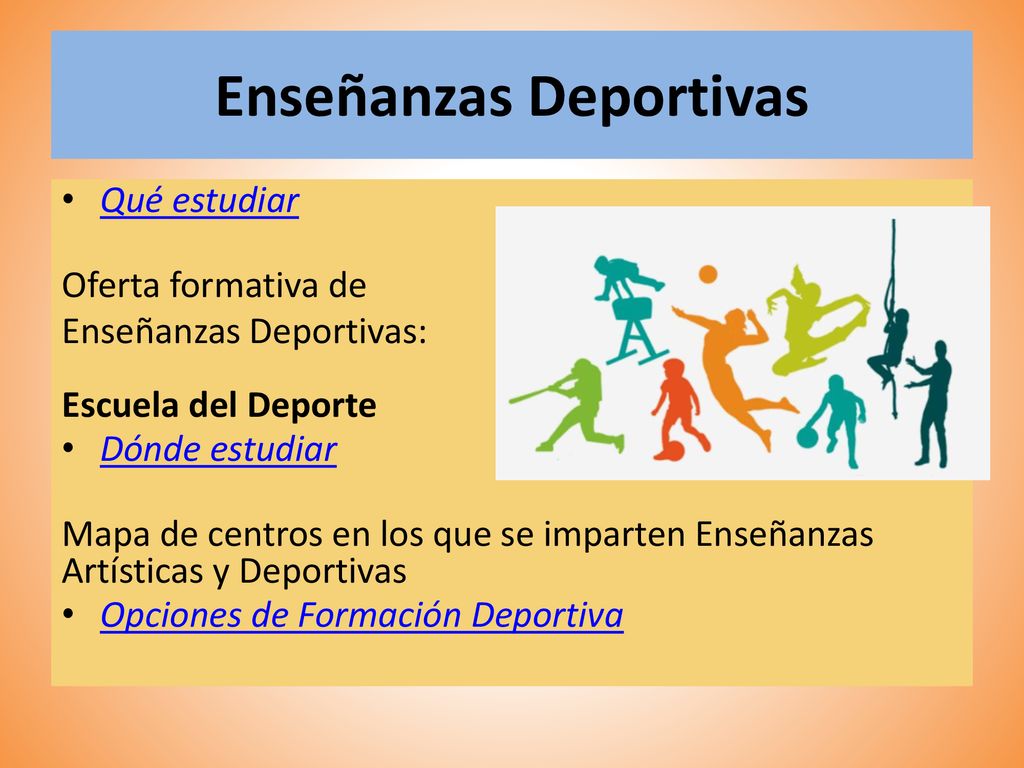 Enseñanzas Deportivas

• Qué estudiar

Oferta formativa de Enseñanzas Deportivas:

Escuela del Deporte
• Dónde estudiar

Mapa de centros en los que se imparten Enseñanzas Artísticas y Deportivas
• Opciones de Formación Deportiva